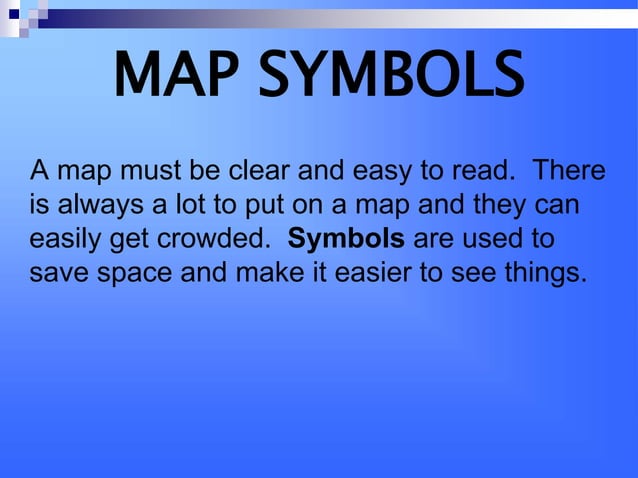 MAP SYMBOLS

A map must be clear and easy to read. There is always a lot to put on a map and they can easily get crowded. Symbols are used to save space and make it easier to see things.